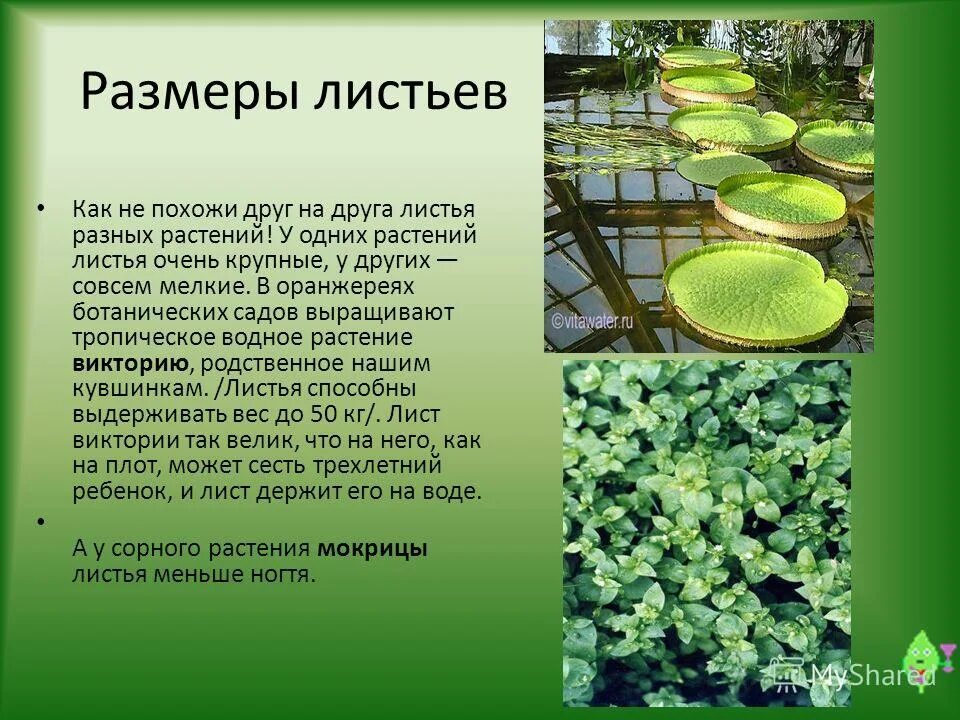 Размеры листьев

• Как не похожи друг на друга листья разных растений! У одних растений листья очень крупные, у других — совсем мелкие. В оранжереях ботанических садов выращивают тропическое водное растение **викторию**, родственное нашим кувшинкам. /Листья способны выдерживать вес до 50 кг/. Лист виктории так велик, что на него, как на плот, может сесть трехлетний ребенок, и лист держит его на воде.

•

А у сорного растения **мокрицы** листья меньше ногтя.

©vitawater.ru

MyShared